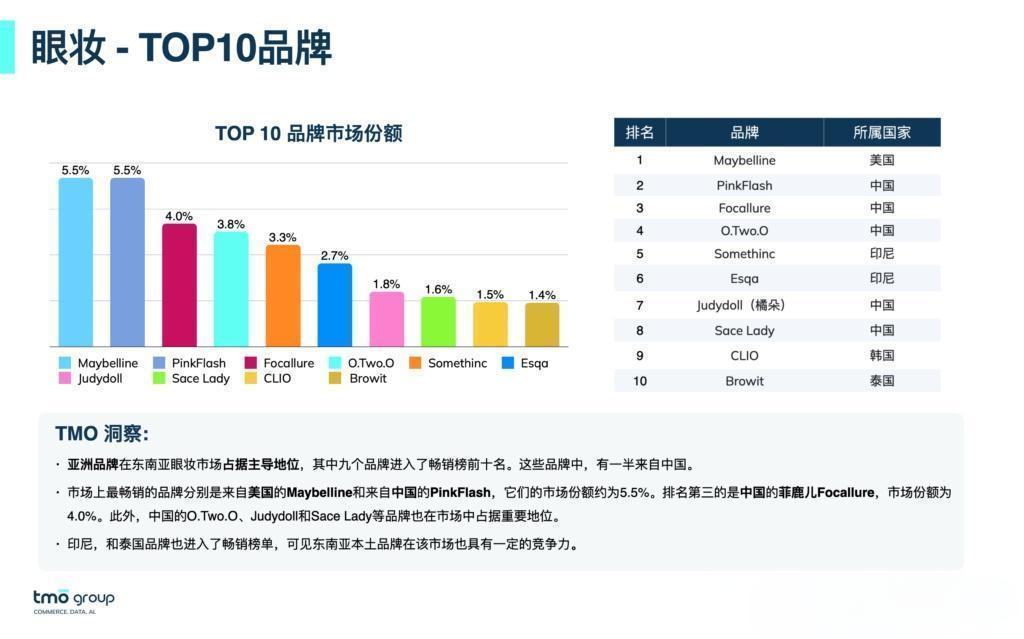 眼妆 - TOP10品牌

TOP 10 品牌市场份额

5.5% 5.5% 4.0% 3.8% 3.3% 2.7% 1.8% 1.6% 1.5% 1.4%

Maybelline PinkFlash Focallure O.Two.O Somethinc Esqa Judydoll Sace Lady CLIO Browit

| 排名 | 品牌 | 所属国家 |
|---|---|---|
| 1 | Maybelline | 美国 |
| 2 | PinkFlash | 中国 |
| 3 | Focallure | 中国 |
| 4 | O.Two.O | 中国 |
| 5 | Somethinc | 印尼 |
| 6 | Esqa | 印尼 |
| 7 | Judydoll（橘朵） | 中国 |
| 8 | Sace Lady | 中国 |
| 9 | CLIO | 韩国 |
| 10 | Browit | 泰国 |

TMO 洞察:

· 亚洲品牌在东南亚眼妆市场占据主导地位，其中九个品牌进入了畅销榜前十名。这些品牌中，有一半来自中国。

· 市场上最畅销的品牌分别是来自美国的Maybelline和来自中国的PinkFlash，它们的市场份额约为5.5%。排名第三的是中国的菲鹿儿Focallure，市场份额为4.0%。此外，中国的O.Two.O、Judydoll和Sace Lady等品牌也在市场中占据重要地位。

· 印尼，和泰国品牌也进入了畅销榜单，可见东南亚本土品牌在该市场也具有一定的竞争力。

tmo group
COMMERCE. DATA. AI.